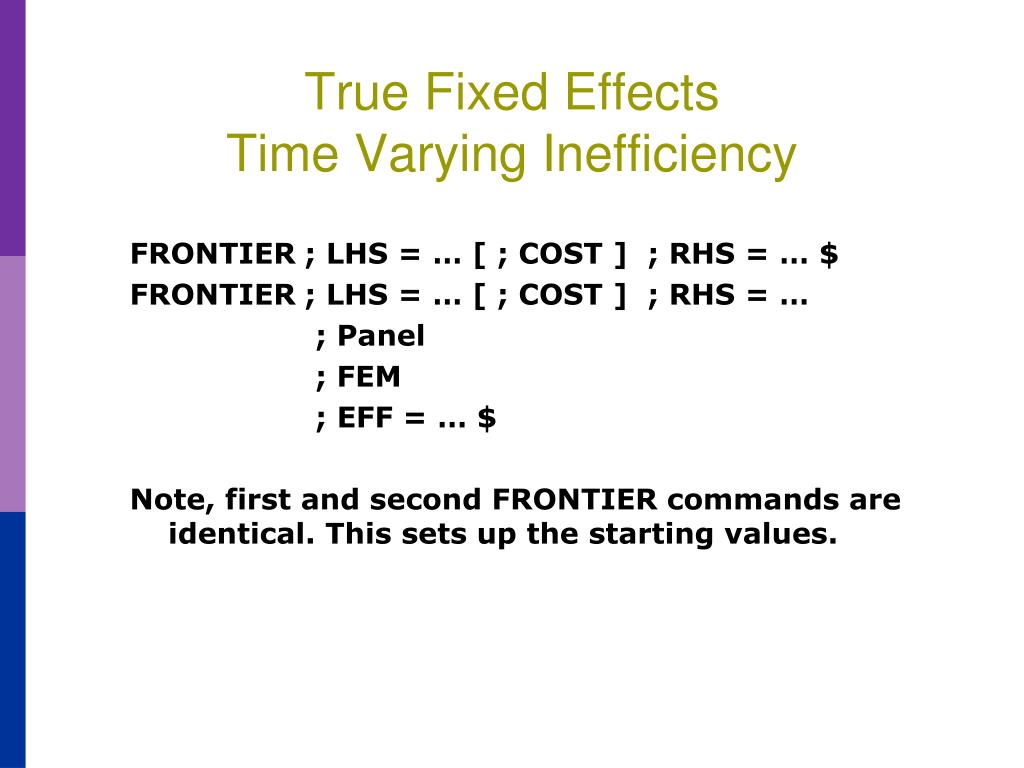 True Fixed Effects
Time Varying Inefficiency

FRONTIER ; LHS = … [ ; COST ] ; RHS = … \$
FRONTIER ; LHS = … [ ; COST ] ; RHS = …
; Panel
; FEM
; EFF = … \$

Note, first and second FRONTIER commands are identical. This sets up the starting values.